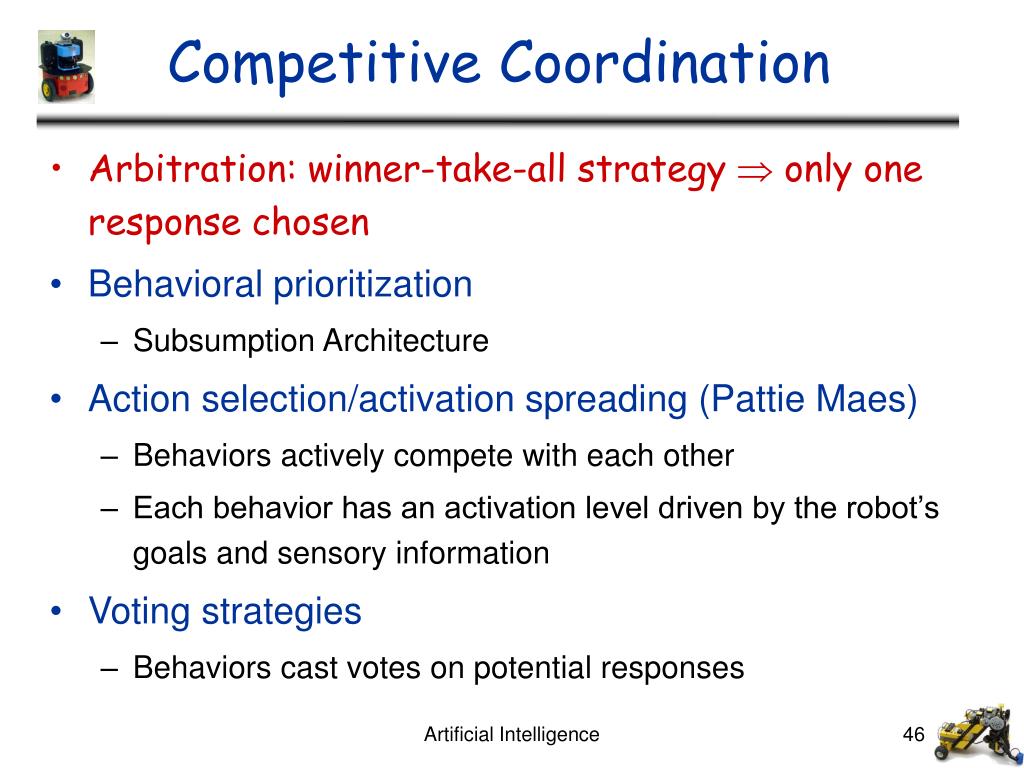 Competitive Coordination

• Arbitration: winner-take-all strategy $\Rightarrow$ only one response chosen
• Behavioral prioritization
– Subsumption Architecture
• Action selection/activation spreading (Pattie Maes)
– Behaviors actively compete with each other
– Each behavior has an activation level driven by the robot's goals and sensory information
• Voting strategies
– Behaviors cast votes on potential responses

Artificial Intelligence

46